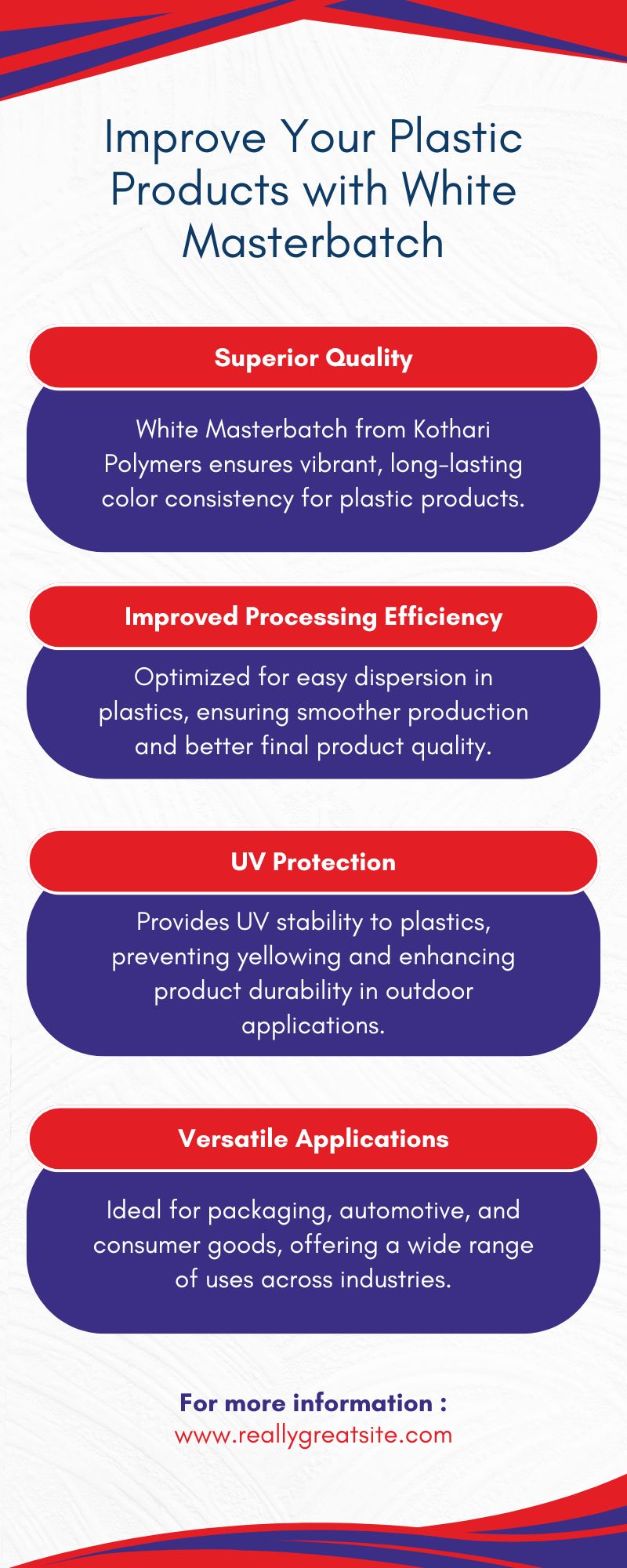 Improve Your Plastic Products with White Masterbatch

Superior Quality

White Masterbatch from Kothari Polymers ensures vibrant, long-lasting color consistency for plastic products.

Improved Processing Efficiency

Optimized for easy dispersion in plastics, ensuring smoother production and better final product quality.

UV Protection

Provides UV stability to plastics, preventing yellowing and enhancing product durability in outdoor applications.

Versatile Applications

Ideal for packaging, automotive, and consumer goods, offering a wide range of uses across industries.

For more information :
www.reallygreatsite.com